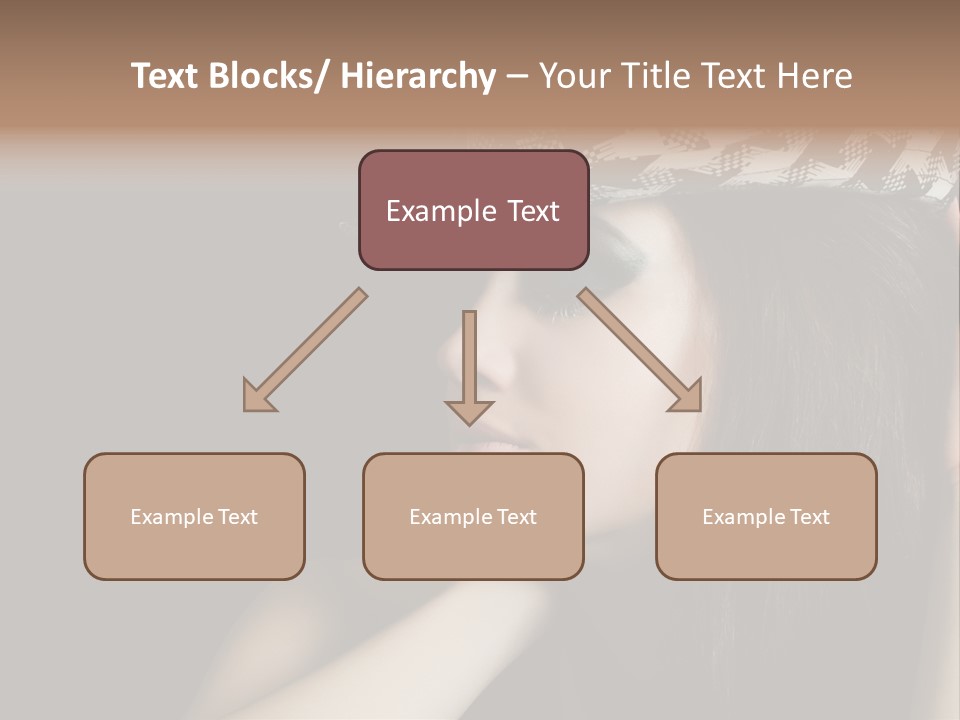 Text Blocks/ Hierarchy – Your Title Text Here

Example Text

Example Text

Example Text

Example Text